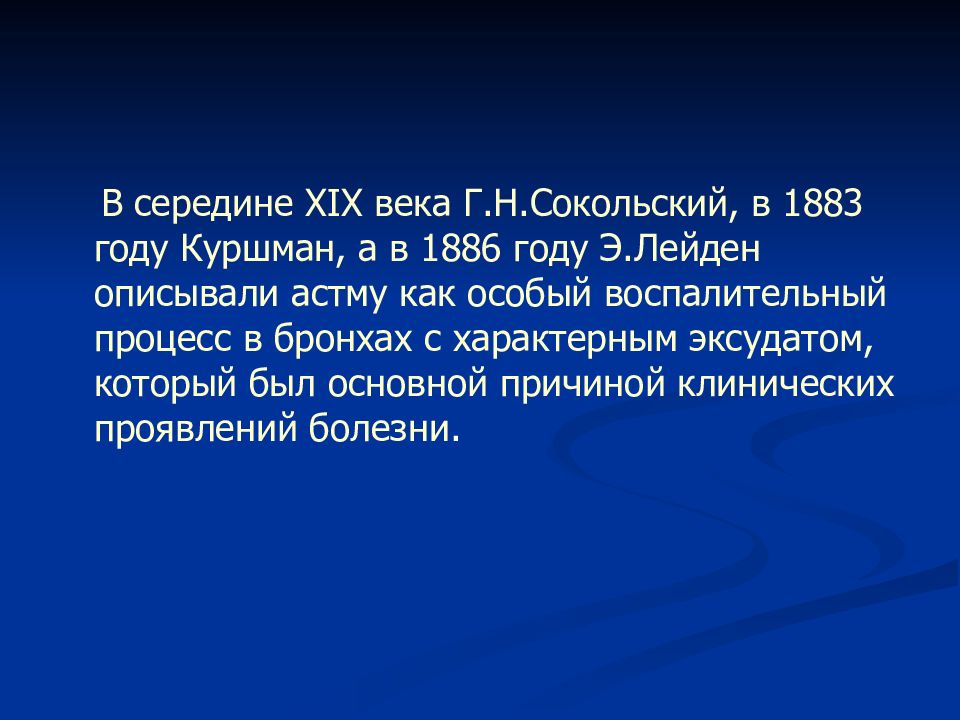 В середине XIX века Г.Н.Сокольский, в 1883 году Куршман, а в 1886 году Э.Лейден описывали астму как особый воспалительный процесс в бронхах с характерным эксудатом, который был основной причиной клинических проявлений болезни.